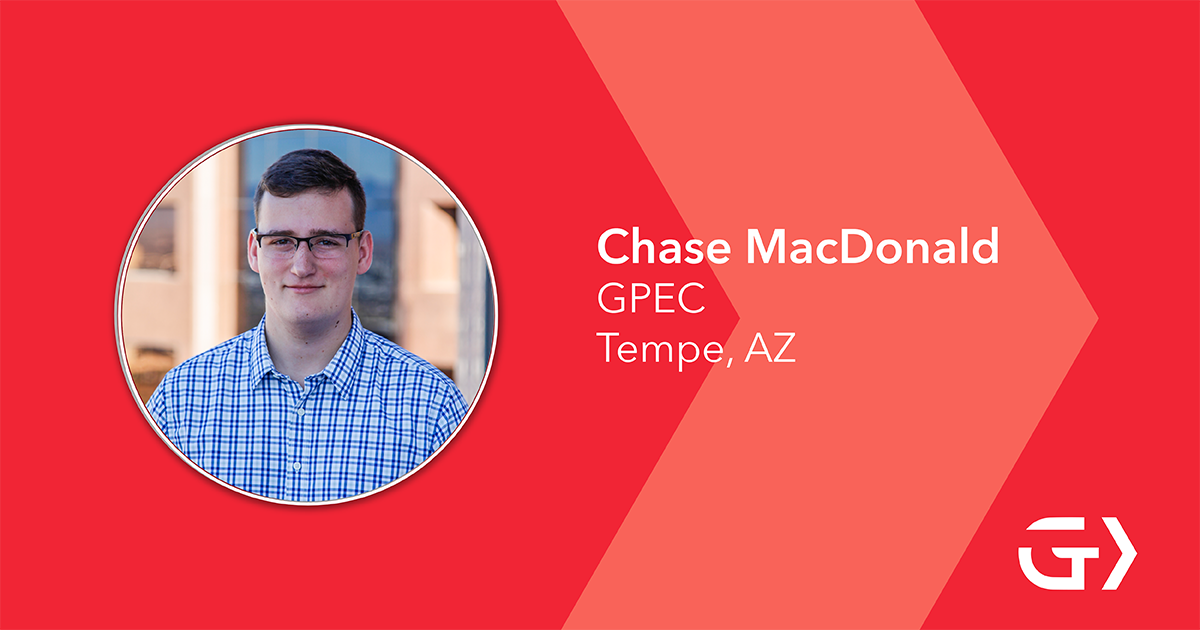 Chase MacDonald
GPEC
Tempe, AZ